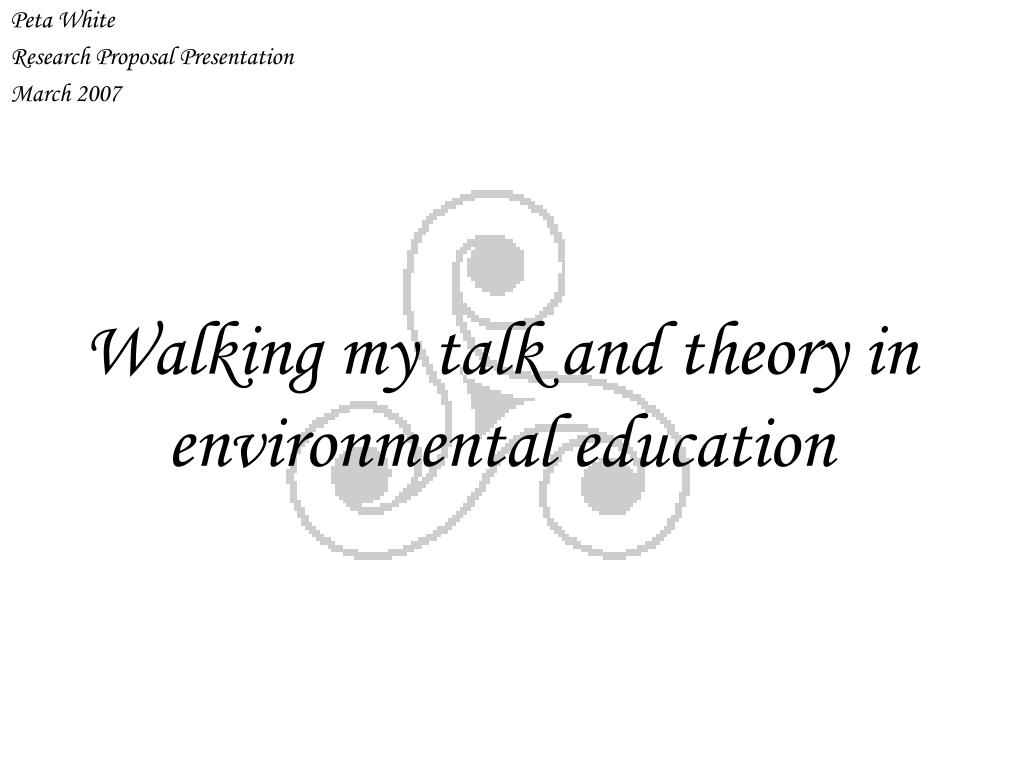 Peta White
Research Proposal Presentation
March 2007

Walking my talk and theory in environmental education